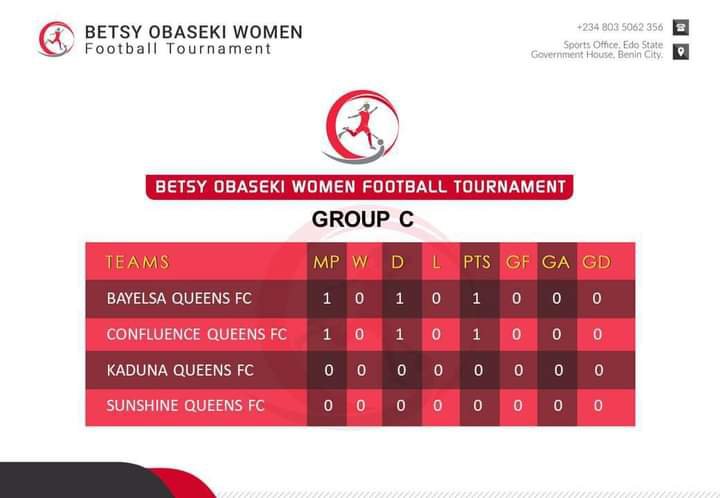 BETSY OBASEKI WOMEN
Football Tournament

+234 803 5062 356

Sports Office, Edo State
Government House, Benin City.

BETSY OBASEKI WOMEN FOOTBALL TOURNAMENT

GROUP C

| TEAMS | MP | W | D | L | PTS | GF | GA | GD |
|---|---|---|---|---|---|---|---|---|
| BAYELSA QUEENS FC | 1 | 0 | 1 | 0 | 1 | 0 | 0 | 0 |
| CONFLUENCE QUEENS FC | 1 | 0 | 1 | 0 | 1 | 0 | 0 | 0 |
| KADUNA QUEENS FC | 0 | 0 | 0 | 0 | 0 | 0 | 0 | 0 |
| SUNSHINE QUEENS FC | 0 | 0 | 0 | 0 | 0 | 0 | 0 | 0 |